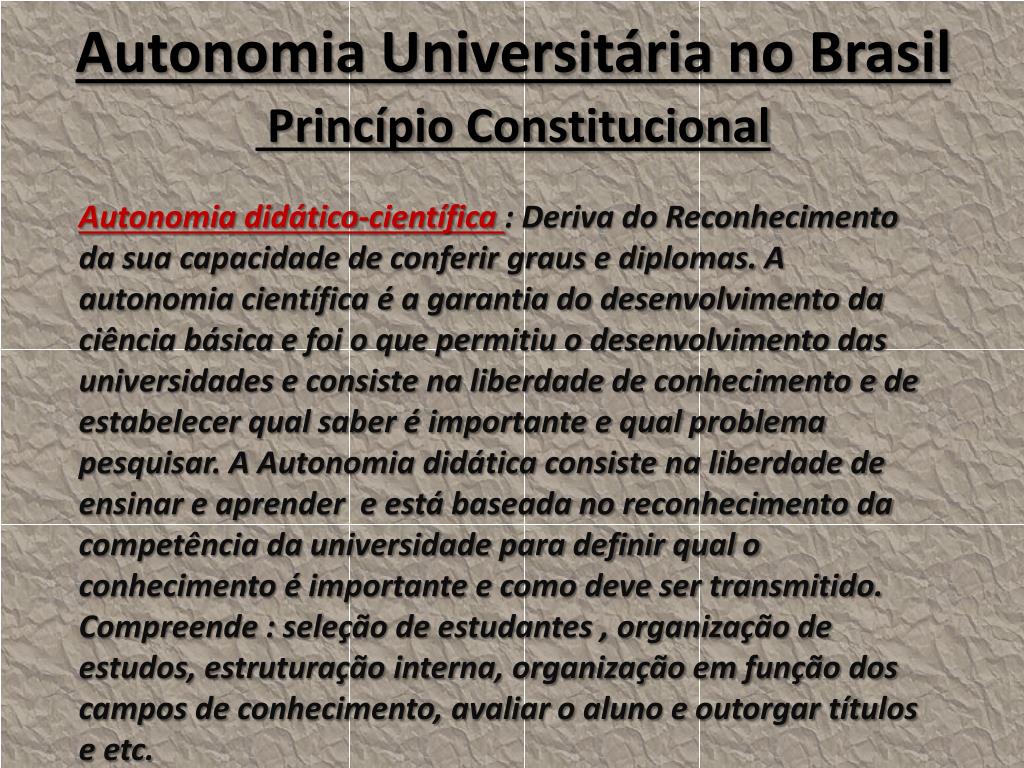 Autonomia Universitária no Brasil
Princípio Constitucional

Autonomia didático-científica : Deriva do Reconhecimento da sua capacidade de conferir graus e diplomas. A autonomia científica é a garantia do desenvolvimento da ciência básica e foi o que permitiu o desenvolvimento das universidades e consiste na liberdade de conhecimento e de estabelecer qual saber é importante e qual problema pesquisar. A Autonomia didática consiste na liberdade de ensinar e aprender e está baseada no reconhecimento da competência da universidade para definir qual o conhecimento é importante e como deve ser transmitido. Compreende : seleção de estudantes , organização de estudos, estruturação interna, organização em função dos campos de conhecimento, avaliar o aluno e outorgar títulos e etc.